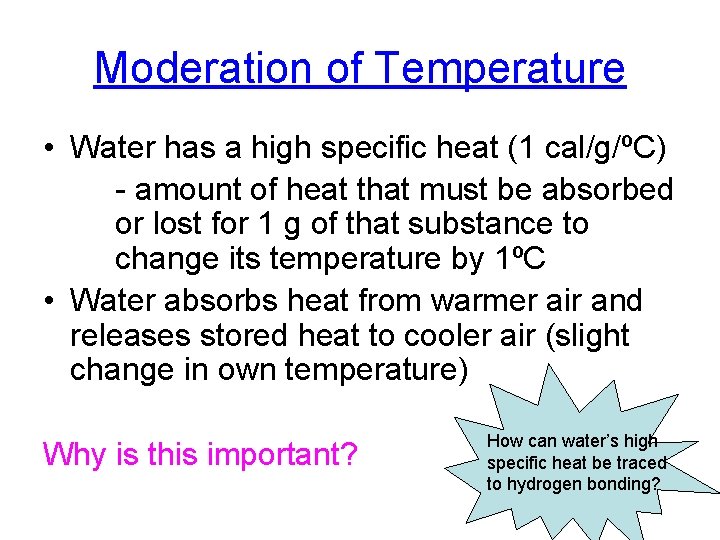 Moderation of Temperature

• Water has a high specific heat (1 cal/g/ºC)

- amount of heat that must be absorbed or lost for 1 g of that substance to change its temperature by 1ºC

• Water absorbs heat from warmer air and releases stored heat to cooler air (slight change in own temperature)

Why is this important?

How can water's high specific heat be traced to hydrogen bonding?